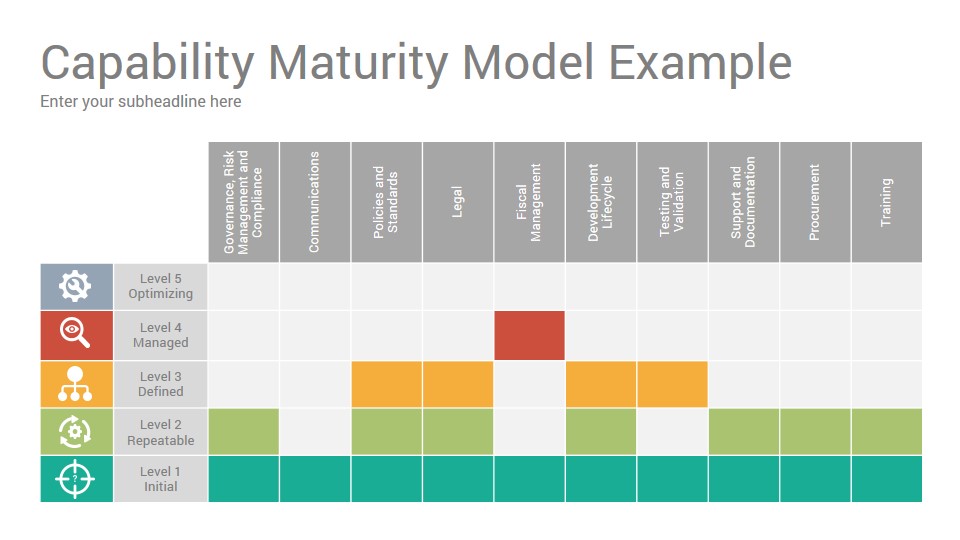 Capability Maturity Model Example
Enter your subheadline here

| | Governance, Risk Management and Compliance | Communications | Policies and Standards | Legal | Fiscal Management | Development Lifecycle | Testing and Validation | Support and Documentation | Procurement | Training |
|---|---|---|---|---|---|---|---|---|---|---|
| Level 5 Optimizing | | | | | | | | | | |
| Level 4 Managed | | | | | | | | | | |
| Level 3 Defined | | | | | | | | | | |
| Level 2 Repeatable | | | | | | | | | | |
| Level 1 Initial | | | | | | | | | | |